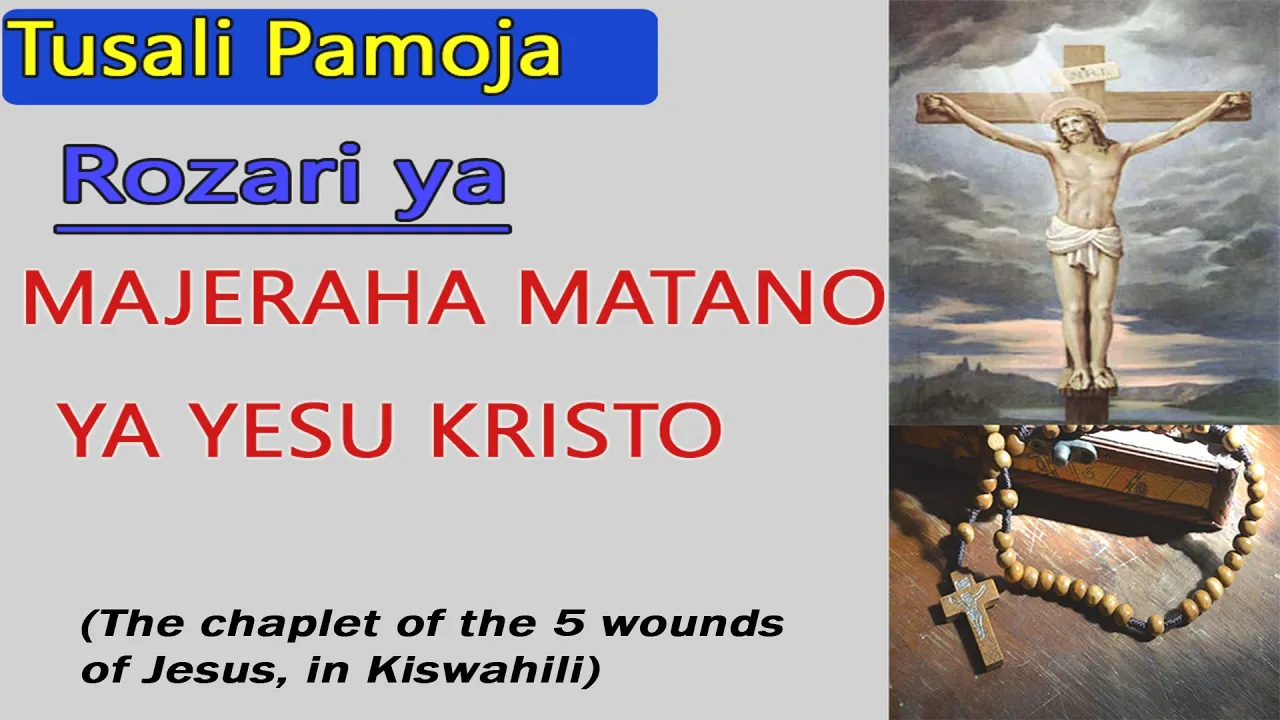 Tusali Pamoja

Rozari ya

MAJERAHA MATANO

YA YESU KRISTO

(The chaplet of the 5 wounds of Jesus, in Kiswahili)